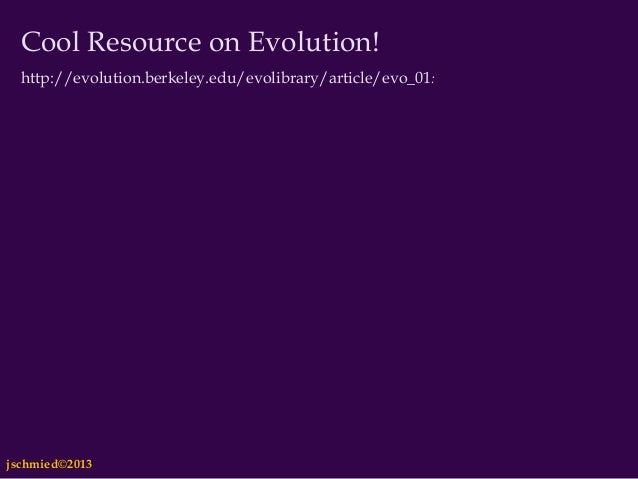 Cool Resource on Evolution!

http://evolution.berkeley.edu/evolibrary/article/evo_01:

jschmied©2013